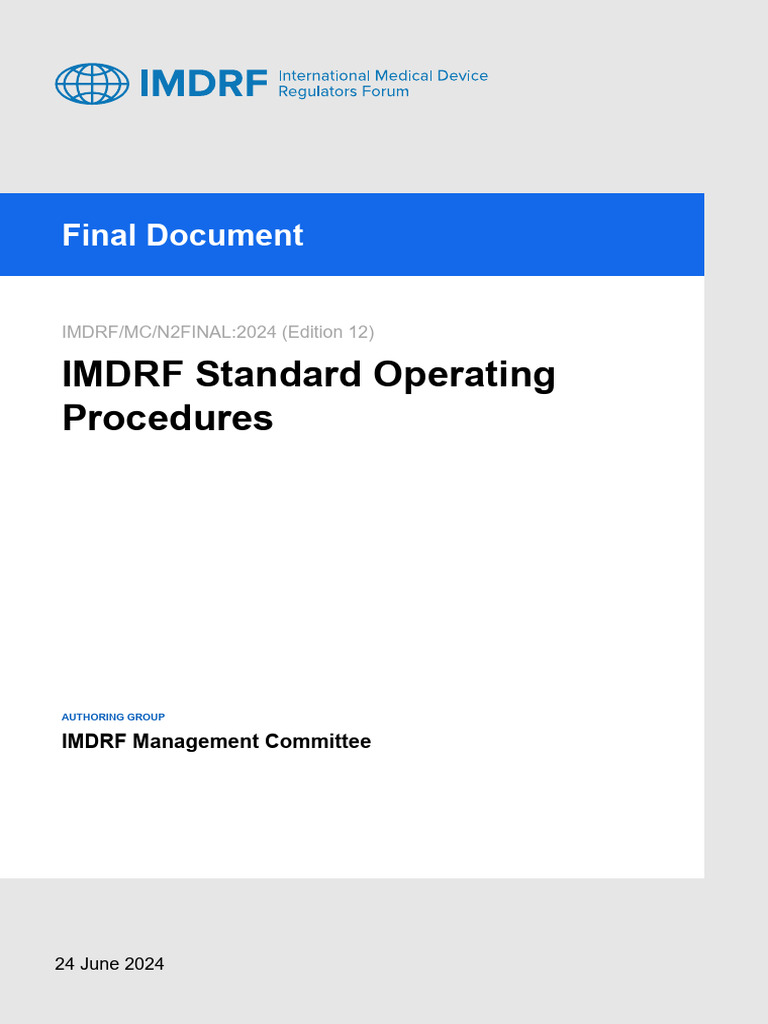 IMDRF International Medical Device Regulators Forum

Final Document

IMDRF/MC/N2FINAL:2024 (Edition 12)

IMDRF Standard Operating Procedures

AUTHORING GROUP

IMDRF Management Committee

24 June 2024